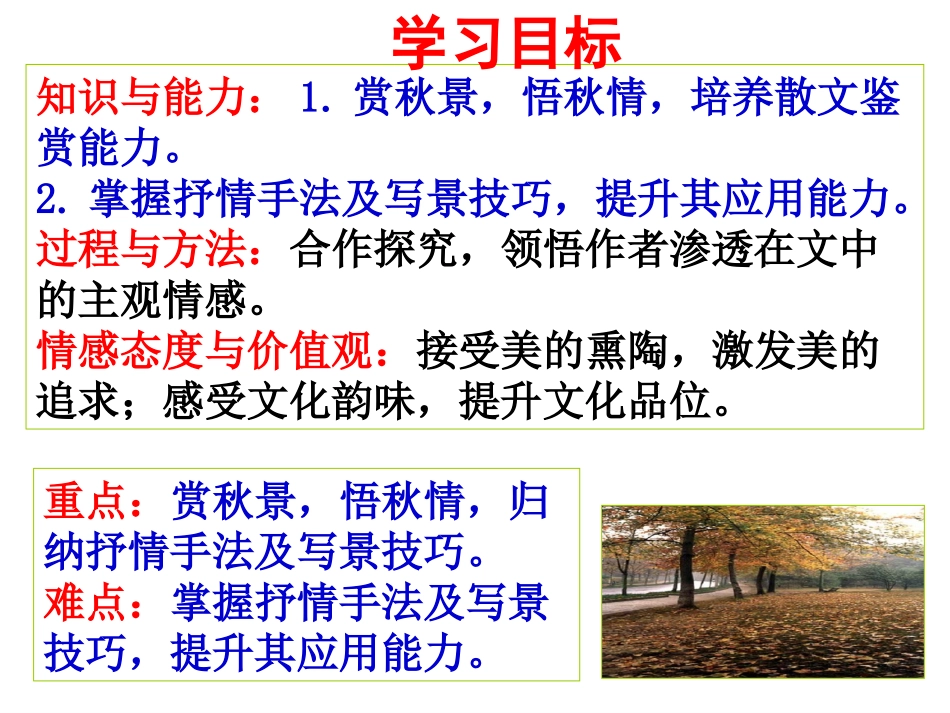 学习目标

知识与能力：1.赏秋景，悟秋情，培养散文鉴赏能力。
2.掌握抒情手法及写景技巧，提升其应用能力。
过程与方法：合作探究，领悟作者渗透在文中的主观情感。
情感态度与价值观：接受美的熏陶，激发美的追求；感受文化韵味，提升文化品位。

重点：赏秋景，悟秋情，归纳抒情手法及写景技巧。
难点：掌握抒情手法及写景技巧，提升其应用能力。